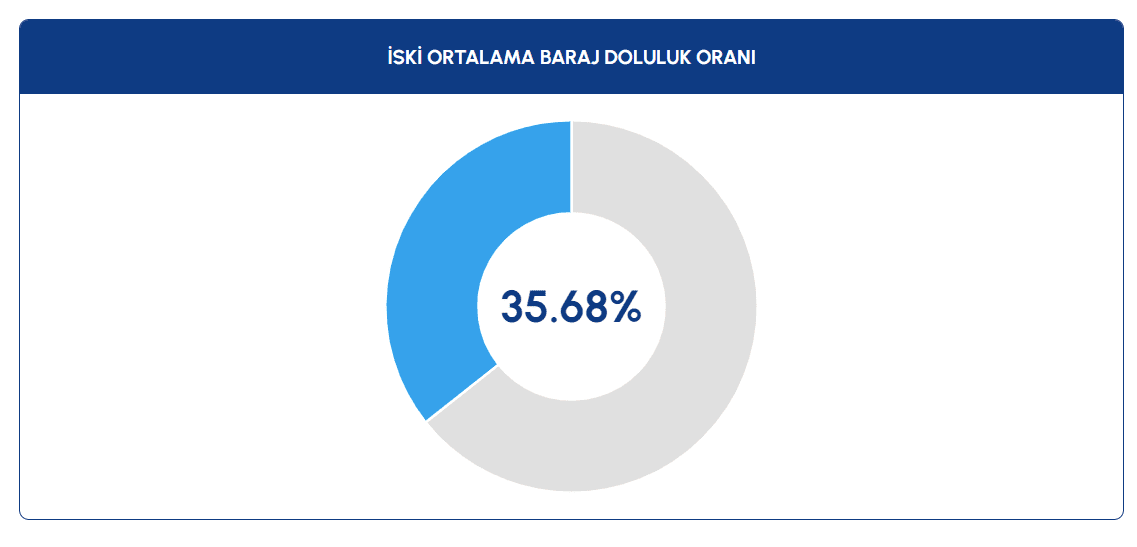 İSKİ ORTALAMA BARAJ DOLULUK ORANI

35.68%